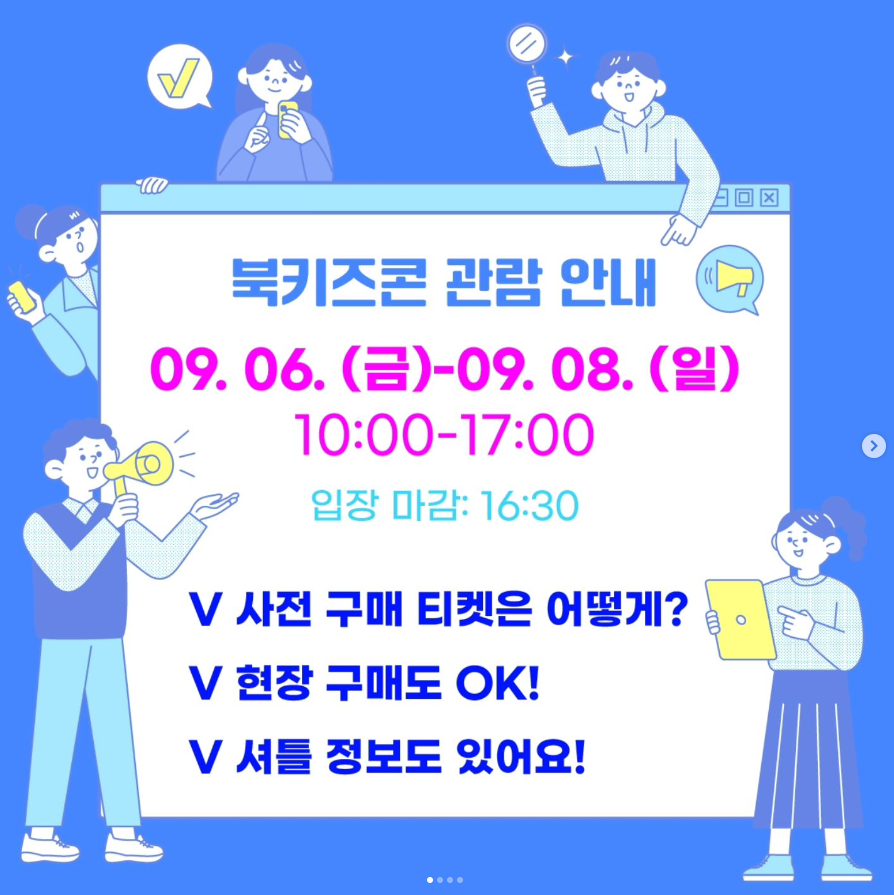 북키즈콘 관람 안내

09. 06. (금)-09. 08. (일)
10:00-17:00

입장 마감: 16:30

V 사전 구매 티켓은 어떻게?
V 현장 구매도 OK!
V 셔틀 정보도 있어요!